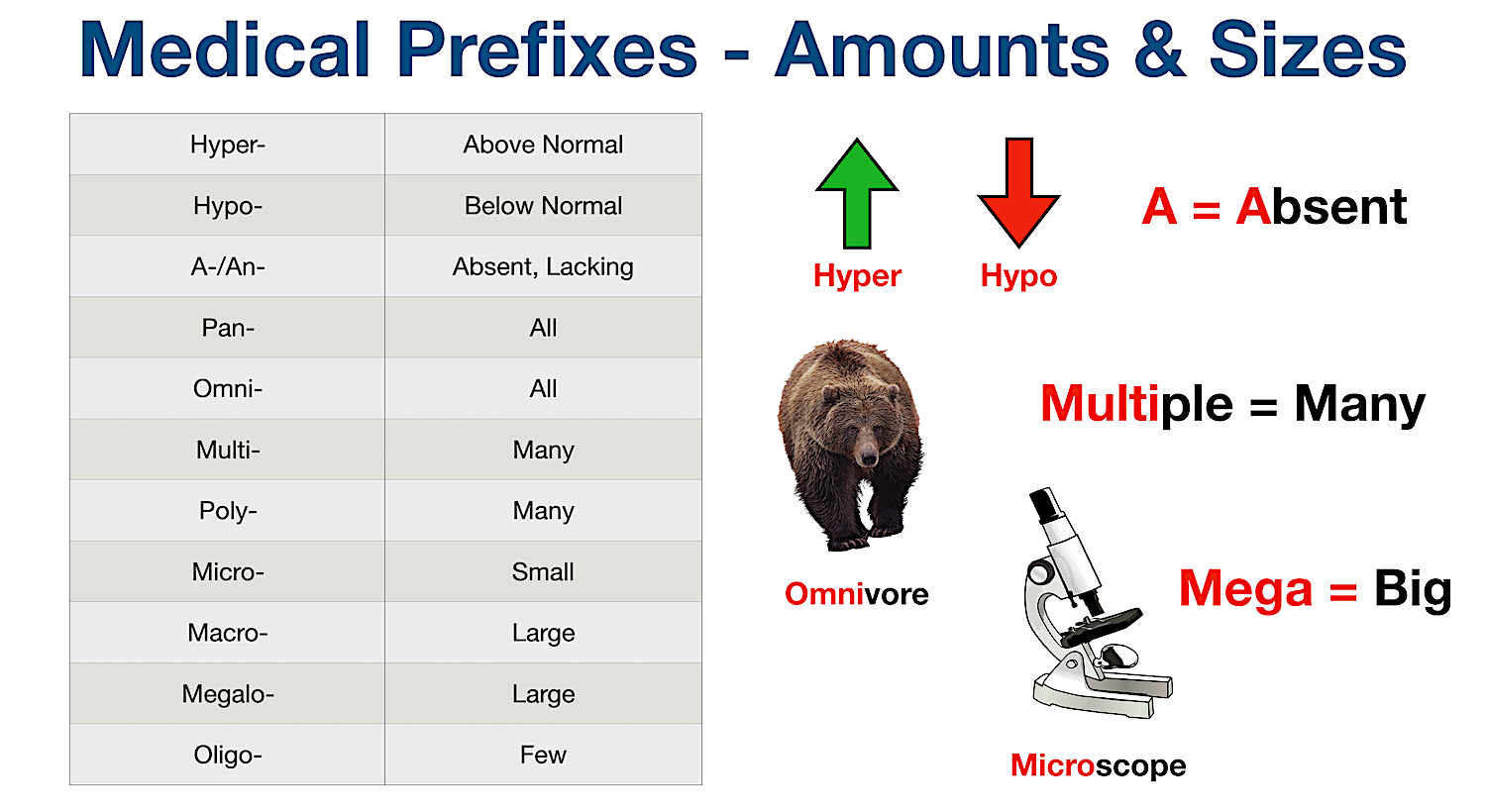 Medical Prefixes - Amounts & Sizes

| | |
|---|---|
| Hyper- | Above Normal |
| Hypo- | Below Normal |
| A-/An- | Absent, Lacking |
| Pan- | All |
| Omni- | All |
| Multi- | Many |
| Poly- | Many |
| Micro- | Small |
| Macro- | Large |
| Megalo- | Large |
| Oligo- | Few |

Hyper

Hypo

A = Absent

Multiple = Many

Omnivore

Mega = Big

Microscope